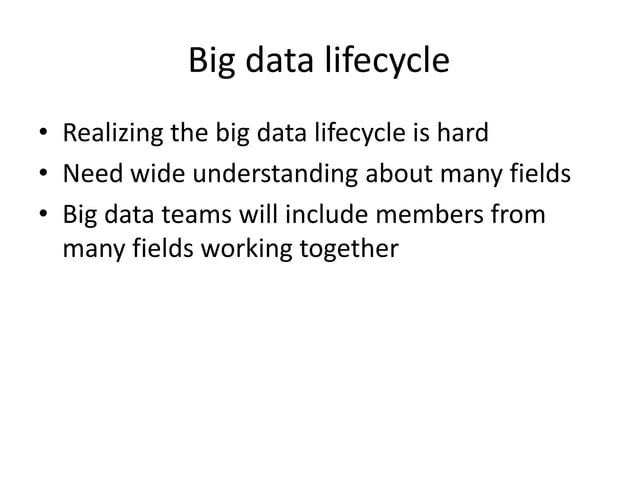 Big data lifecycle

• Realizing the big data lifecycle is hard
• Need wide understanding about many fields
• Big data teams will include members from many fields working together